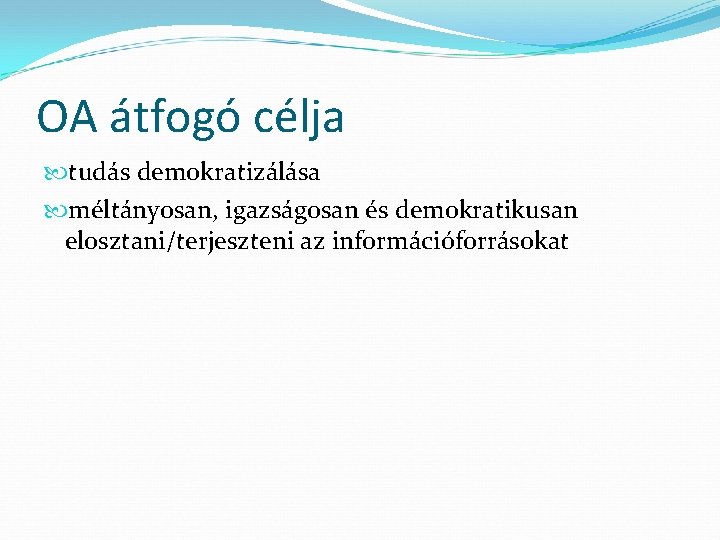 OA átfogó célja

tudás demokratizálása

méltányosan, igazságosan és demokratikusan elosztani/terjeszteni az információforrásokat